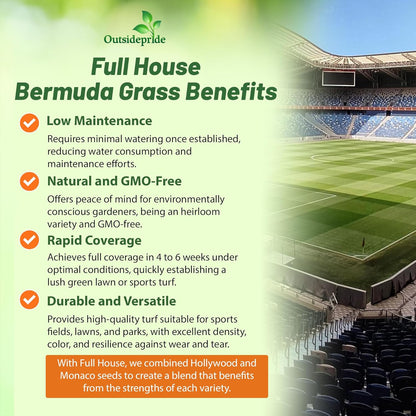 Outsidepride

Full House Bermuda Grass Benefits

Low Maintenance

Requires minimal watering once established, reducing water consumption and maintenance efforts.

Natural and GMO-Free

Offers peace of mind for environmentally conscious gardeners, being an heirloom variety and GMO-free.

Rapid Coverage

Achieves full coverage in 4 to 6 weeks under optimal conditions, quickly establishing a lush green lawn or sports turf.

Durable and Versatile

Provides high-quality turf suitable for sports fields, lawns, and parks, with excellent density, color, and resilience against wear and tear.

With Full House, we combined Hollywood and Monaco seeds to create a blend that benefits from the strengths of each variety.